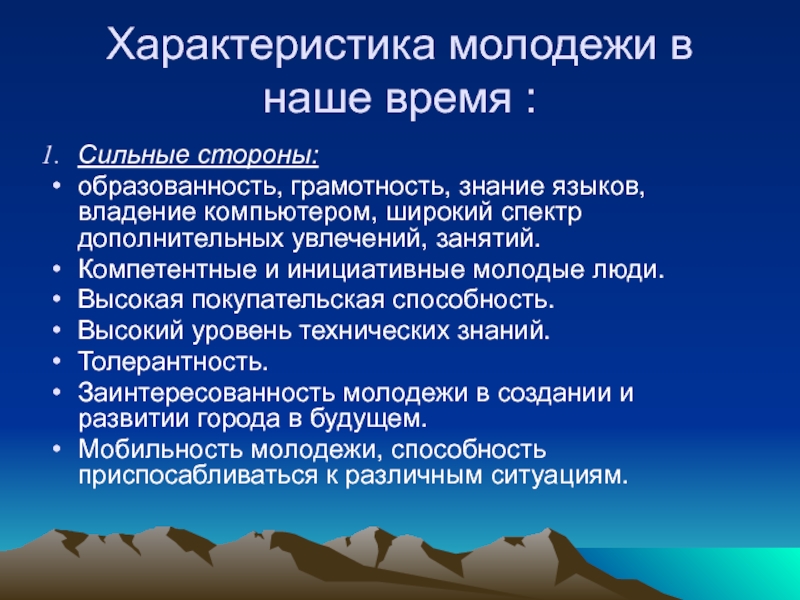 Характеристика молодежи в наше время :

1. Сильные стороны:

• образованность, грамотность, знание языков, владение компьютером, широкий спектр дополнительных увлечений, занятий.
• Компетентные и инициативные молодые люди.
• Высокая покупательская способность.
• Высокий уровень технических знаний.
• Толерантность.
• Заинтересованность молодежи в создании и развитии города в будущем.
• Мобильность молодежи, способность приспосабливаться к различным ситуациям.